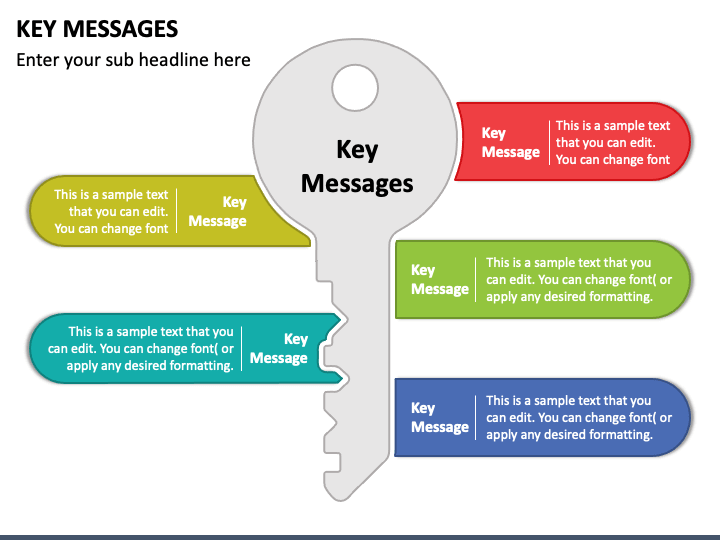 KEY MESSAGES

Enter your sub headline here

Key Messages

Key Message

This is a sample text that you can edit. You can change font

This is a sample text that you can edit. You can change font

Key Message

Key Message

This is a sample text that you can edit. You can change font( or apply any desired formatting.

This is a sample text that you can edit. You can change font( or apply any desired formatting.

Key Message

Key Message

This is a sample text that you can edit. You can change font( or apply any desired formatting.